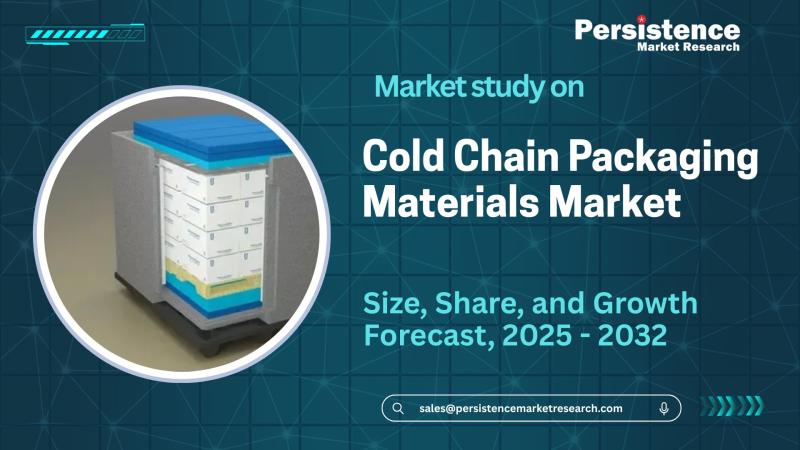 Persistence
Market Research

Market study on

Cold Chain Packaging Materials Market

Size, Share, and Growth Forecast, 2025 - 2032

sales@persistencemarketresearch.com